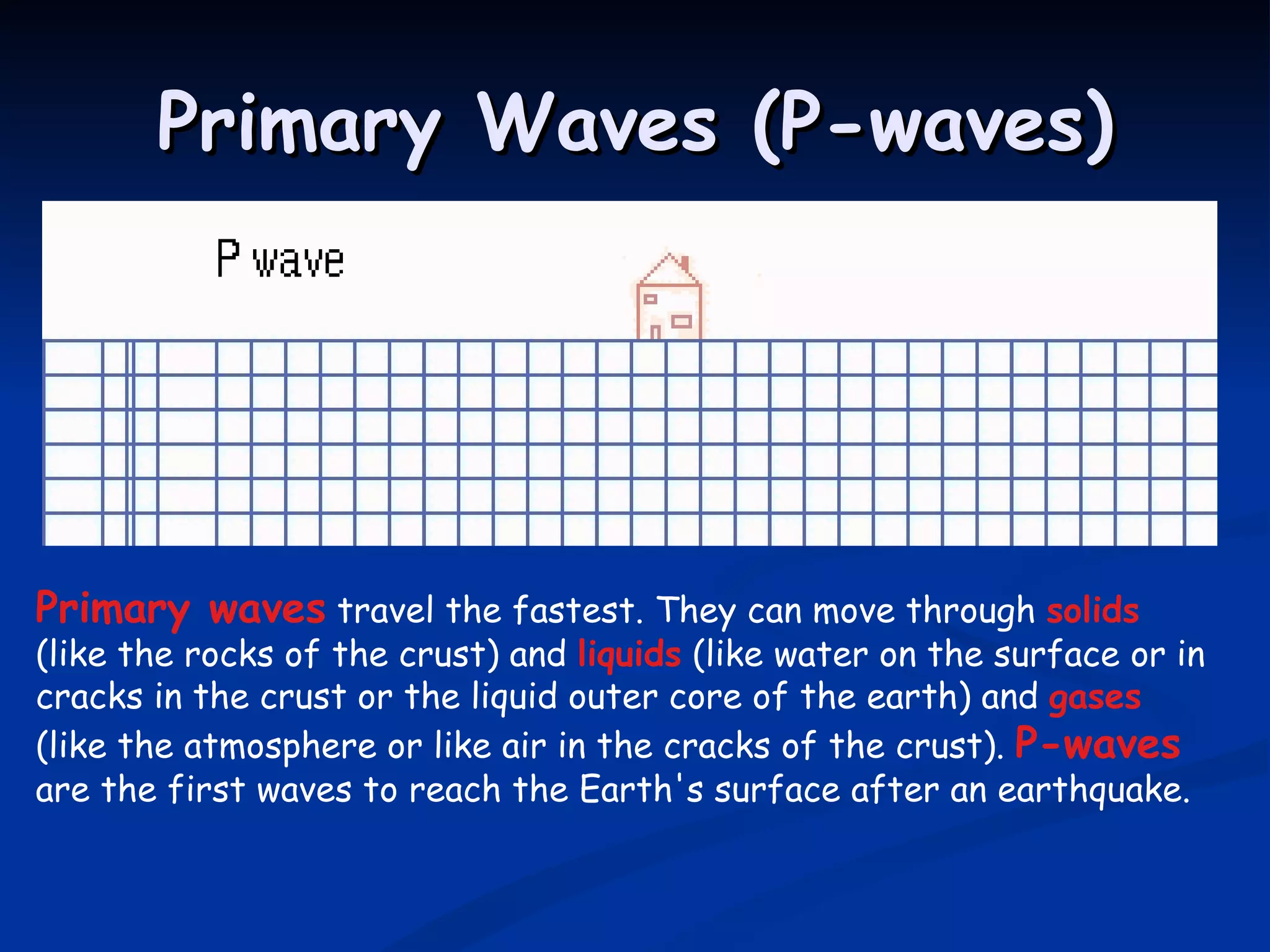 Primary Waves (P-waves)

P wave

Primary waves travel the fastest. They can move through solids (like the rocks of the crust) and liquids (like water on the surface or in cracks in the crust or the liquid outer core of the earth) and gases (like the atmosphere or like air in the cracks of the crust). P-waves are the first waves to reach the Earth's surface after an earthquake.